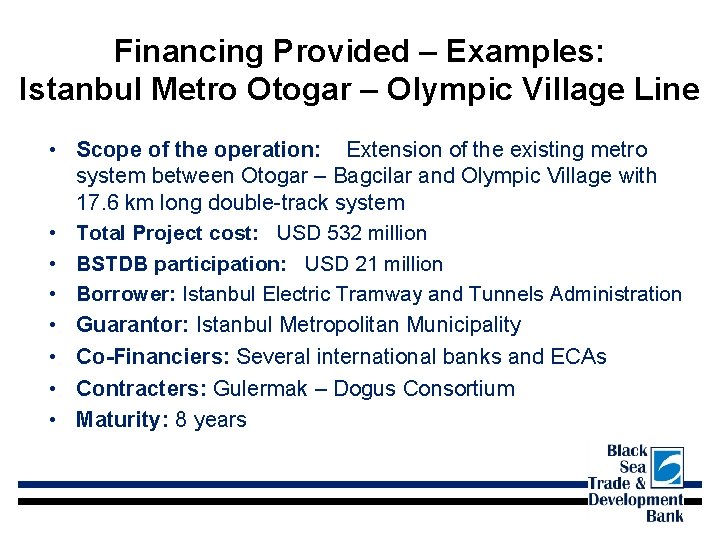 Financing Provided – Examples:
Istanbul Metro Otogar – Olympic Village Line

• Scope of the operation: Extension of the existing metro system between Otogar – Bagcilar and Olympic Village with 17.6 km long double-track system
• Total Project cost: USD 532 million
• BSTDB participation: USD 21 million
• Borrower: Istanbul Electric Tramway and Tunnels Administration
• Guarantor: Istanbul Metropolitan Municipality
• Co-Financiers: Several international banks and ECAs
• Contracters: Gulermak – Dogus Consortium
• Maturity: 8 years

Black Sea Trade & Development Bank